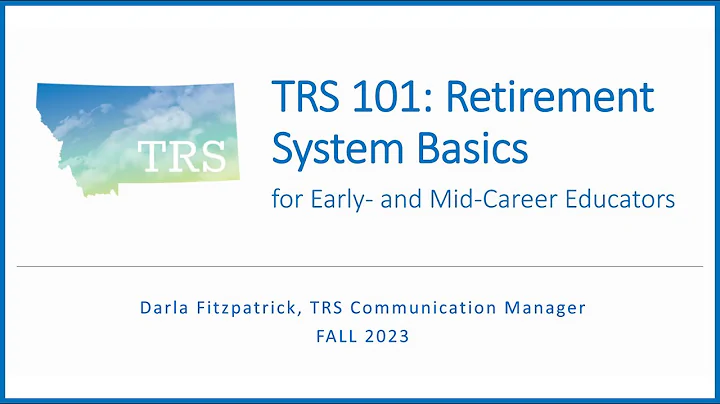 TRS

TRS 101: Retirement System Basics

for Early- and Mid-Career Educators

Darla Fitzpatrick, TRS Communication Manager

FALL 2023